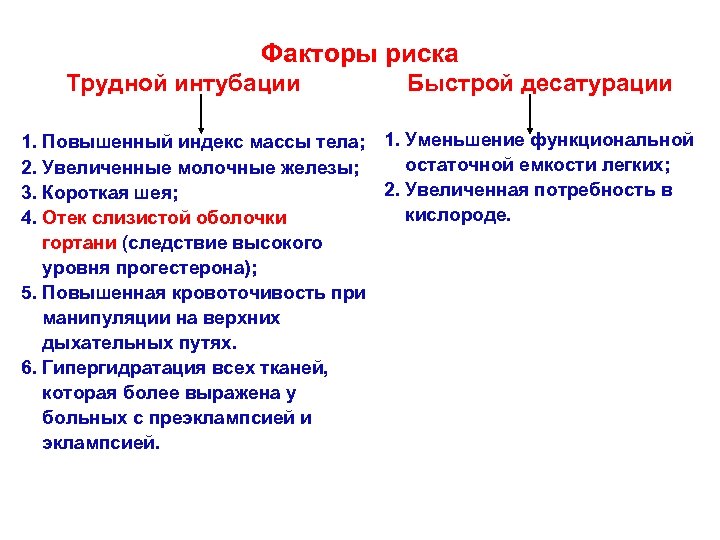 Факторы риска

Трудной интубации

1. Повышенный индекс массы тела;
2. Увеличенные молочные железы;
3. Короткая шея;
4. Отек слизистой оболочки гортани (следствие высокого уровня прогестерона);
5. Повышенная кровоточивость при манипуляции на верхних дыхательных путях.
6. Гипергидратация всех тканей, которая более выражена у больных с преэклампсией и эклампсией.

Быстрой десатурации

1. Уменьшение функциональной остаточной емкости легких;
2. Увеличенная потребность в кислороде.